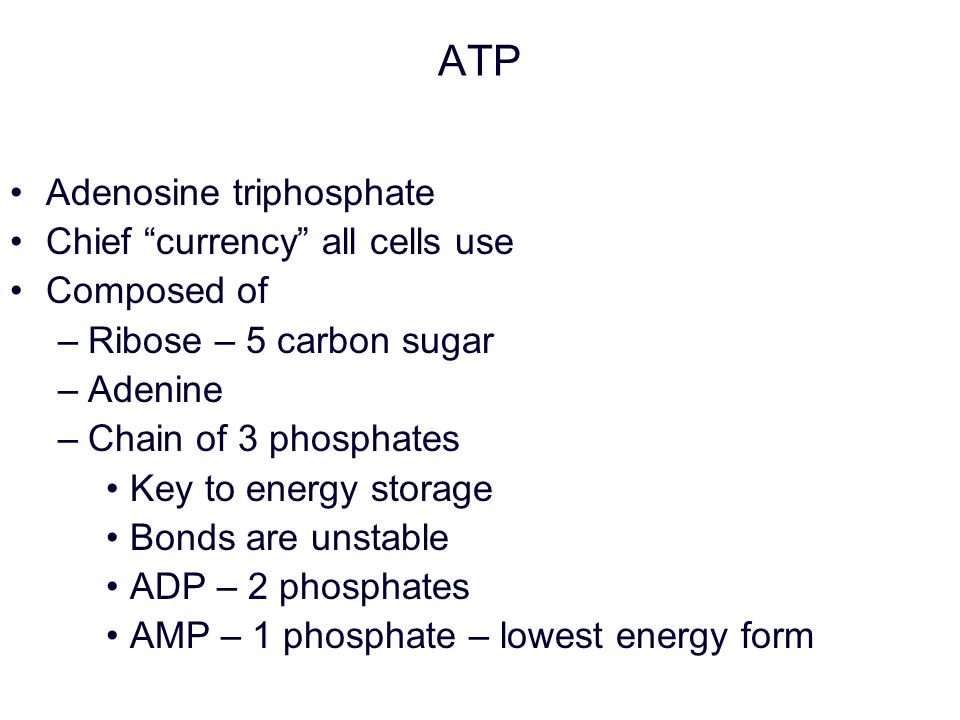 ATP

• Adenosine triphosphate
• Chief “currency” all cells use
• Composed of
– Ribose – 5 carbon sugar
– Adenine
– Chain of 3 phosphates
• Key to energy storage
• Bonds are unstable
• ADP – 2 phosphates
• AMP – 1 phosphate – lowest energy form